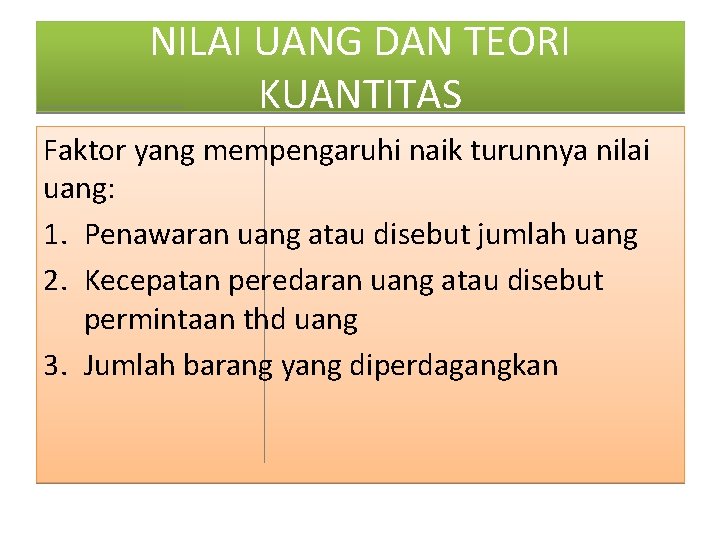 NILAI UANG DAN TEORI KUANTITAS

Faktor yang mempengaruhi naik turunnya nilai uang:

1. Penawaran uang atau disebut jumlah uang
2. Kecepatan peredaran uang atau disebut permintaan thd uang
3. Jumlah barang yang diperdagangkan